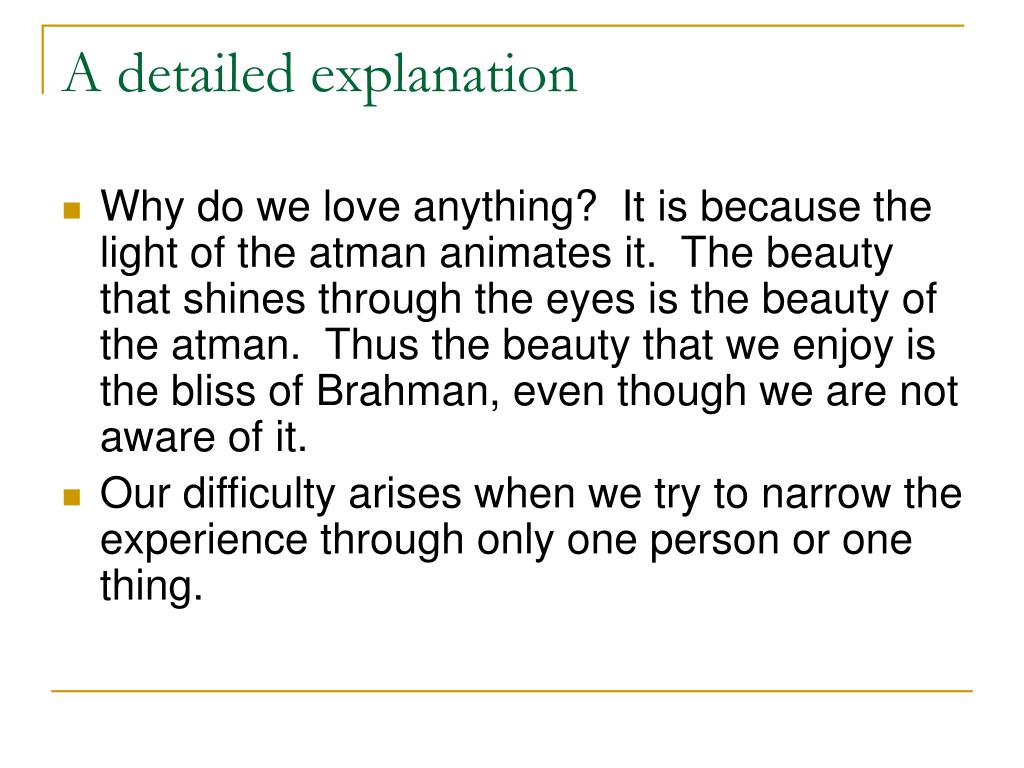 A detailed explanation

Why do we love anything?  It is because the light of the atman animates it.  The beauty that shines through the eyes is the beauty of the atman.  Thus the beauty that we enjoy is the bliss of Brahman, even though we are not aware of it.

Our difficulty arises when we try to narrow the experience through only one person or one thing.